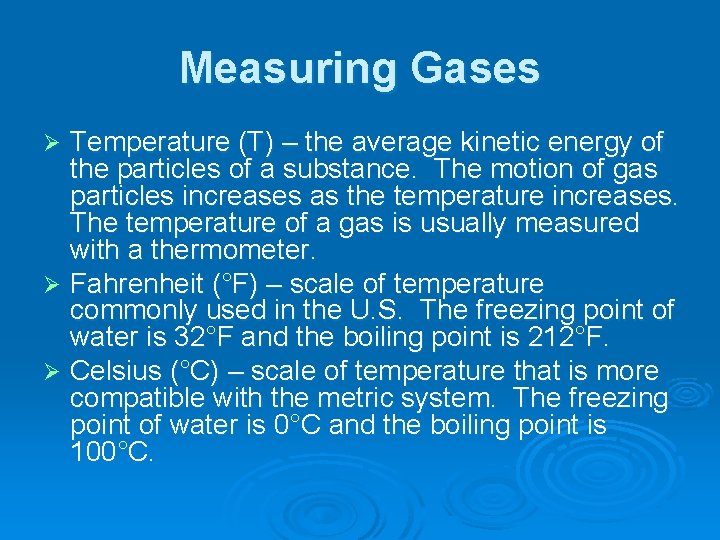 Measuring Gases

➢ Temperature (T) – the average kinetic energy of the particles of a substance. The motion of gas particles increases as the temperature increases. The temperature of a gas is usually measured with a thermometer.

➢ Fahrenheit (°F) – scale of temperature commonly used in the U.S. The freezing point of water is 32°F and the boiling point is 212°F.

➢ Celsius (°C) – scale of temperature that is more compatible with the metric system. The freezing point of water is 0°C and the boiling point is 100°C.